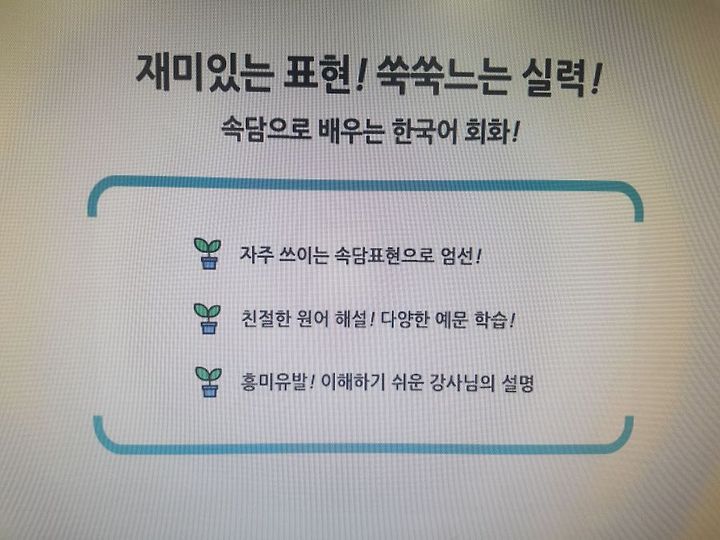 재미있는 표현! 쑥쑥느는 실력!

속담으로 배우는 한국어 회화!

자주 쓰이는 속담표현으로 엄선!

친절한 원어 해설! 다양한 예문 학습!

흥미유발! 이해하기 쉬운 강사님의 설명